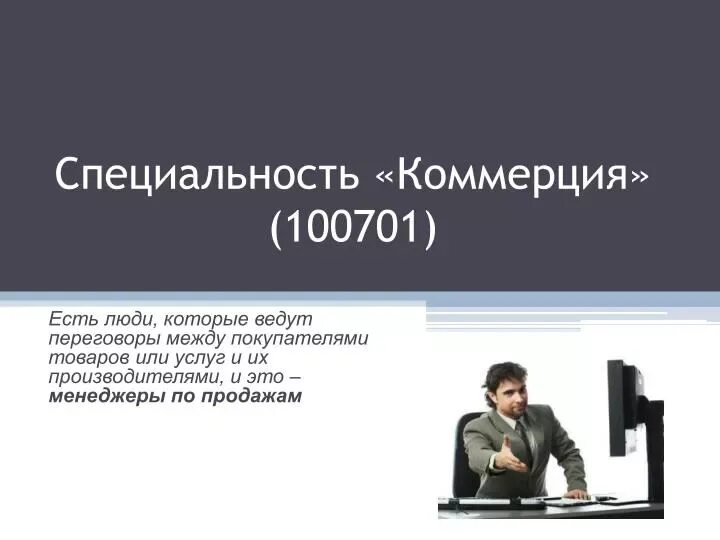 Специальность «Коммерция» (100701)

Есть люди, которые ведут переговоры между покупателями товаров или услуг и их производителями, и это – менеджеры по продажам